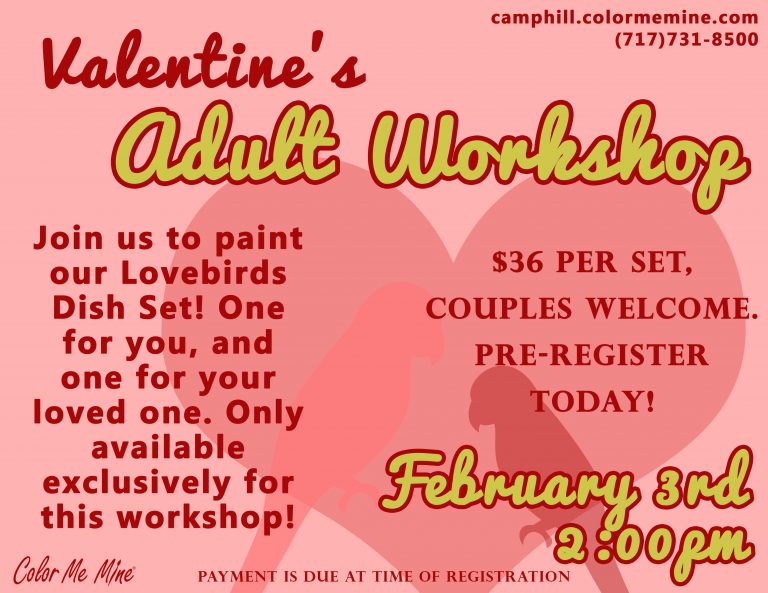 camphill.colormemine.com
(717)731-8500

Valentine's
Adult Workshop

Join us to paint our Lovebirds Dish Set! One for you, and one for your loved one. Only available exclusively for this workshop!

$36 PER SET, COUPLES WELCOME. PRE-REGISTER TODAY!

February 3rd
2:00pm

Color Me Mine

PAYMENT IS DUE AT TIME OF REGISTRATION